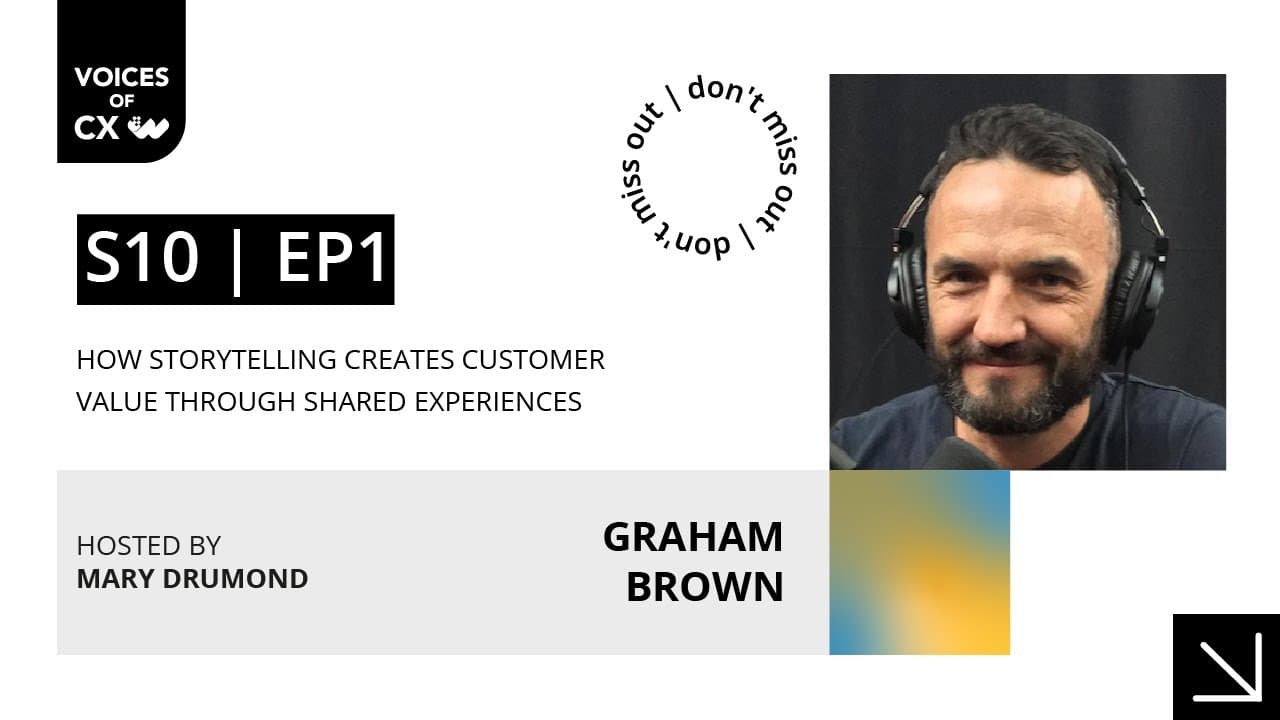 VOICES OF CX

don't miss out | don't miss out |

S10 | EP1

HOW STORYTELLING CREATES CUSTOMER VALUE THROUGH SHARED EXPERIENCES

HOSTED BY
MARY DRUMOND

GRAHAM
BROWN